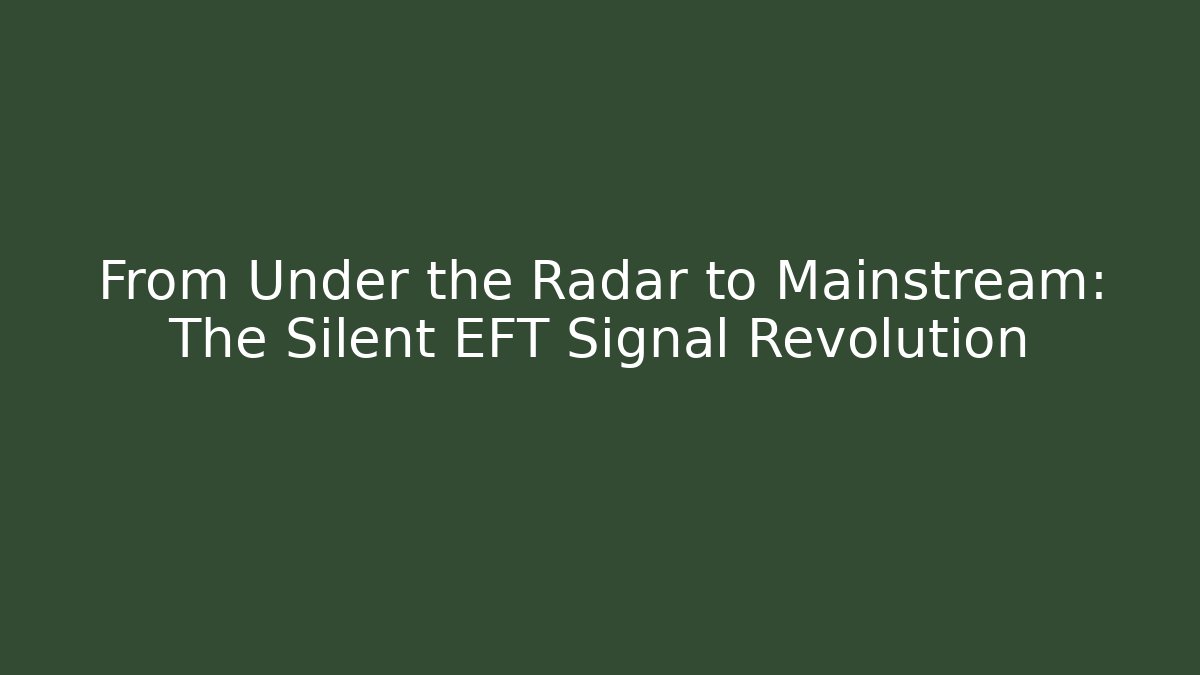 From Under the Radar to Mainstream: The Silent EFT Signal Revolution